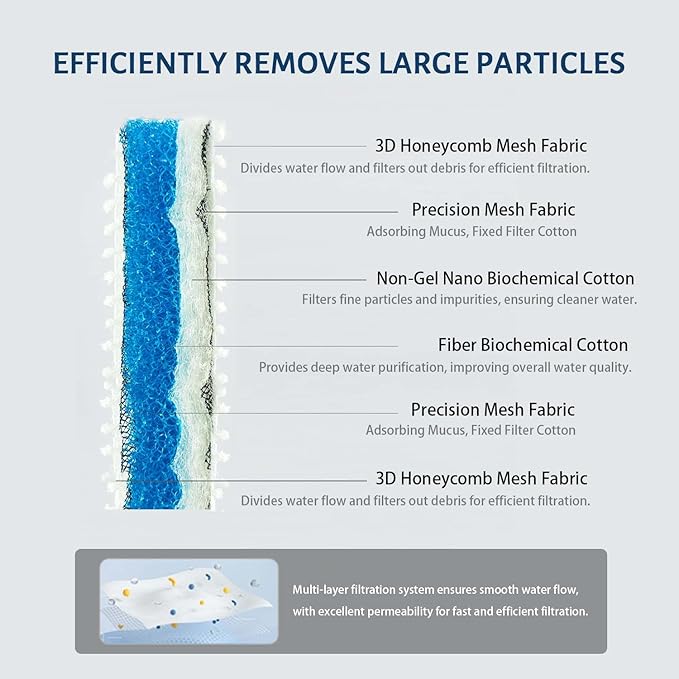 EFFICIENTLY REMOVES LARGE PARTICLES

3D Honeycomb Mesh Fabric
Divides water flow and filters out debris for efficient filtration.

Precision Mesh Fabric
Adsorbing Mucus, Fixed Filter Cotton

Non-Gel Nano Biochemical Cotton
Filters fine particles and impurities, ensuring cleaner water.

Fiber Biochemical Cotton
Provides deep water purification, improving overall water quality.

Precision Mesh Fabric
Adsorbing Mucus, Fixed Filter Cotton

3D Honeycomb Mesh Fabric
Divides water flow and filters out debris for efficient filtration.

Multi-layer filtration system ensures smooth water flow, with excellent permeability for fast and efficient filtration.